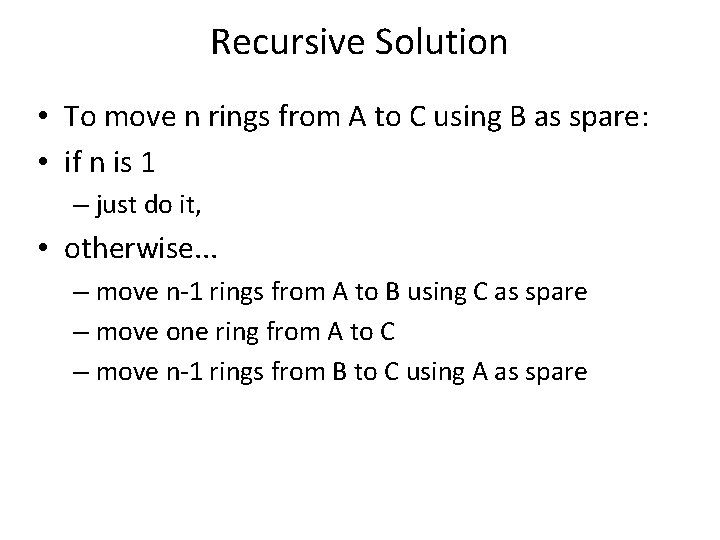 Recursive Solution

• To move n rings from A to C using B as spare:
• if n is 1
– just do it,
• otherwise...
– move n-1 rings from A to B using C as spare
– move one ring from A to C
– move n-1 rings from B to C using A as spare